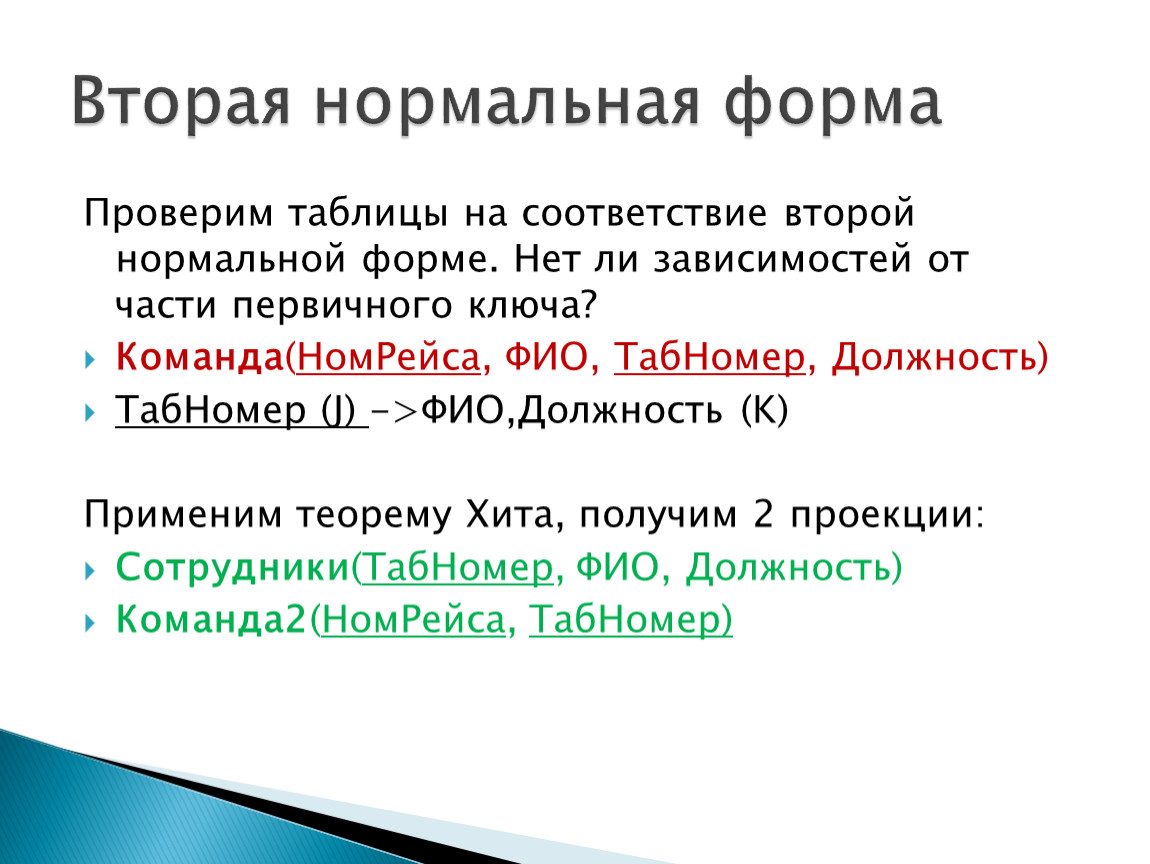 Вторая нормальная форма

Проверим таблицы на соответствие второй нормальной форме. Нет ли зависимостей от части первичного ключа?

Команда(НомРейса, ФИО, ТабНомер, Должность)

ТабНомер (J) ->ФИО,Должность (K)

Применим теорему Хита, получим 2 проекции:

Сотрудники(ТабНомер, ФИО, Должность)

Команда2(НомРейса, ТабНомер)